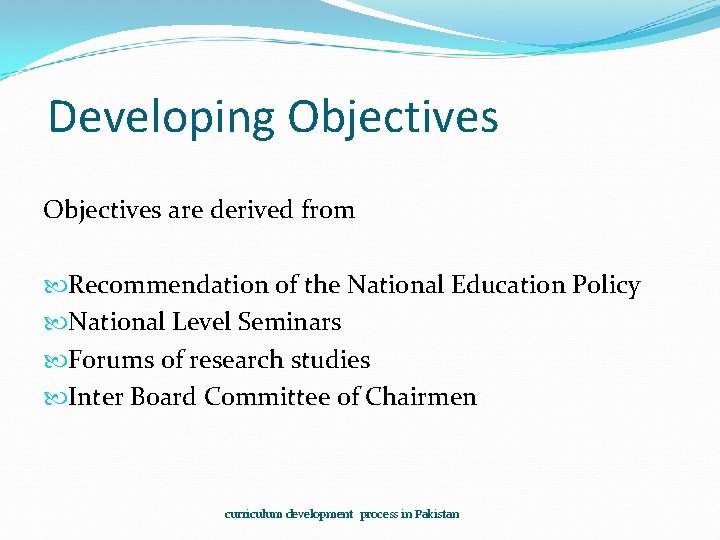 Developing Objectives

Objectives are derived from

Recommendation of the National Education Policy
National Level Seminars
Forums of research studies
Inter Board Committee of Chairmen

curriculum development process in Pakistan